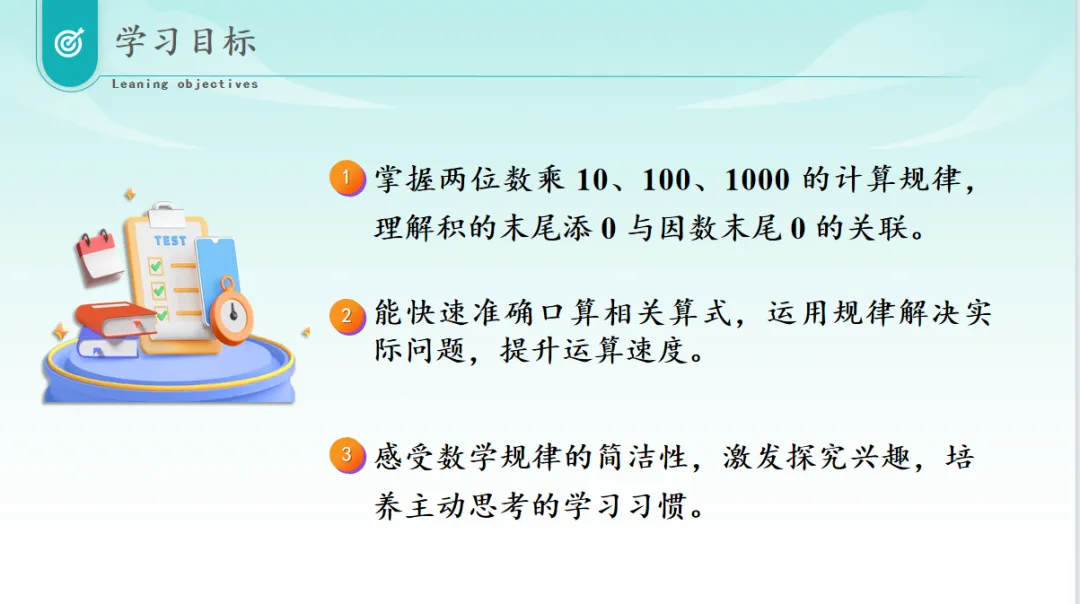 学习目标
Leaning objectives

TEST

1 掌握两位数乘 10、100、1000 的计算规律，理解积的末尾添 0 与因数末尾 0 的关联。

2 能快速准确口算相关算式，运用规律解决实际问题，提升运算速度。

3 感受数学规律的简洁性，激发探究兴趣，培养主动思考的学习习惯。